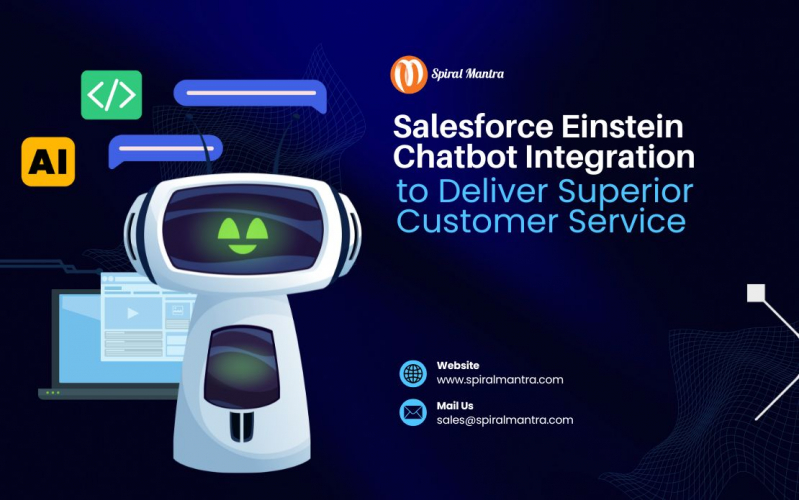 </>

AI

Spiral Mantra

Salesforce Einstein Chatbot Integration to Deliver Superior Customer Service

Website
www.spiralmantra.com

Mail Us
sales@spiralmantra.com